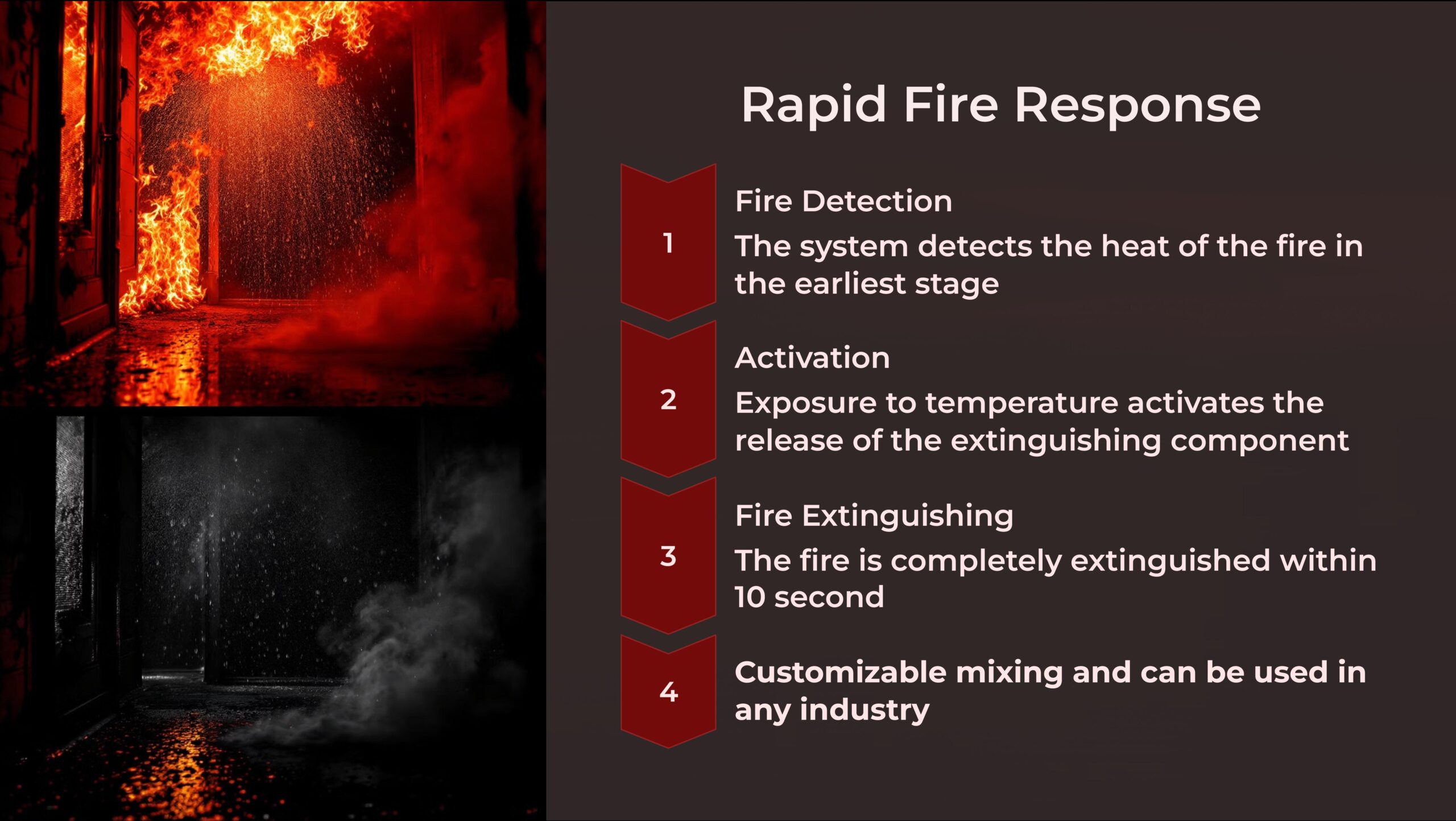 Rapid Fire Response

1

Fire Detection

The system detects the heat of the fire in the earliest stage

2

Activation

Exposure to temperature activates the release of the extinguishing component

3

Fire Extinguishing

The fire is completely extinguished within 10 second

4

Customizable mixing and can be used in any industry